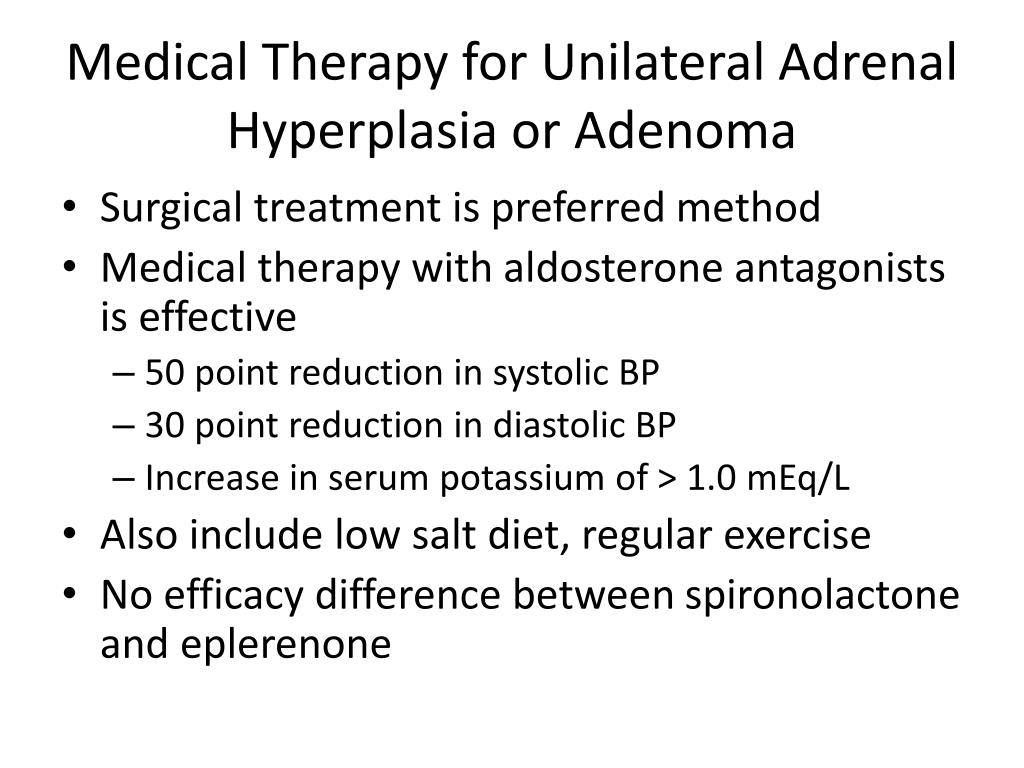 Medical Therapy for Unilateral Adrenal Hyperplasia or Adenoma

• Surgical treatment is preferred method
• Medical therapy with aldosterone antagonists is effective
– 50 point reduction in systolic BP
– 30 point reduction in diastolic BP
– Increase in serum potassium of > 1.0 mEq/L
• Also include low salt diet, regular exercise
• No efficacy difference between spironolactone and eplerenone